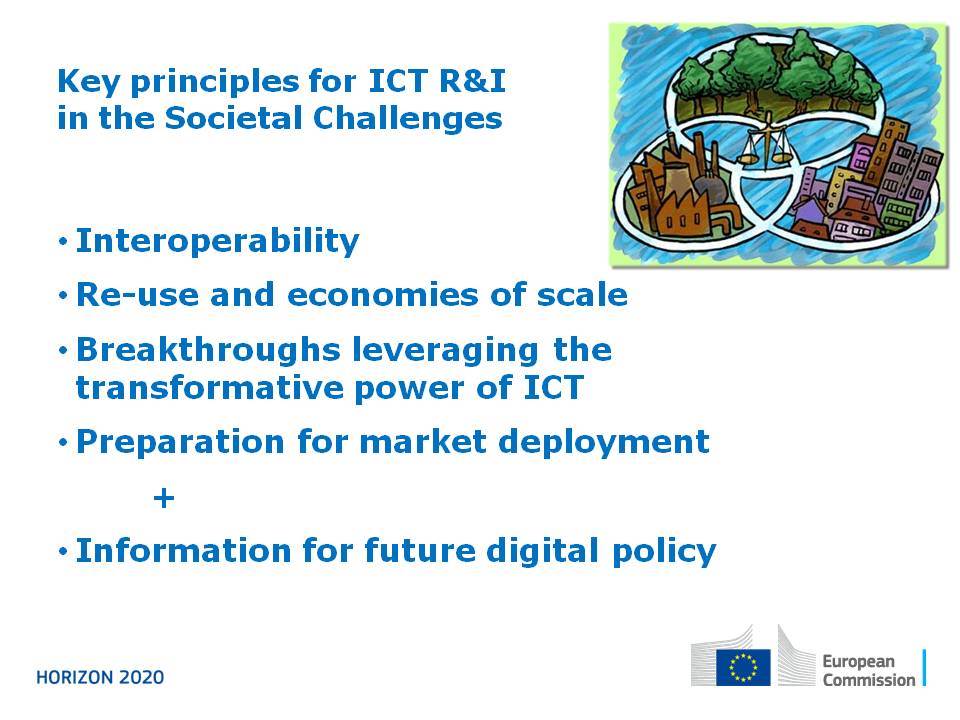 Key principles for ICT R&I in the Societal Challenges

• Interoperability

• Re-use and economies of scale

• Breakthroughs leveraging the transformative power of ICT

• Preparation for market deployment

+

• Information for future digital policy

HORIZON 2020

European Commission